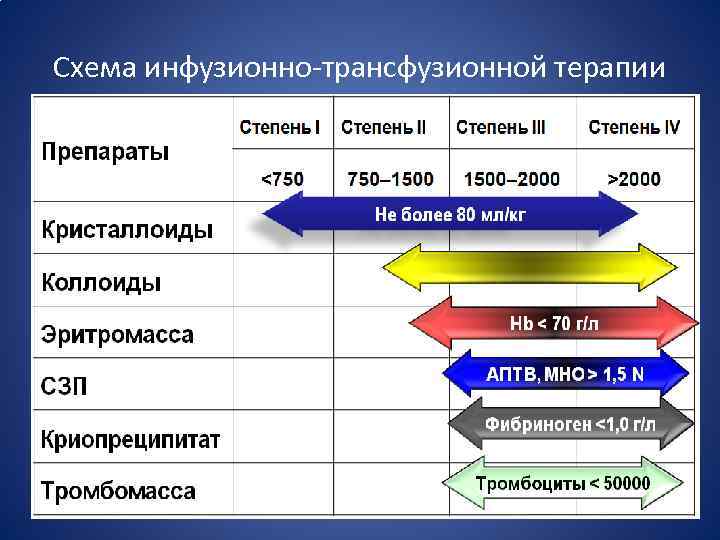 Схема инфузионно-трансфузионной терапии

| Препараты | Степень I | Степень II | Степень III | Степень IV |
|---|---|---|---|---|
| | <750 | 750–1500 | 1500–2000 | >2000 |
| Кристаллоиды | Не более 80 мл/кг | | | |
| Коллоиды | | | | |
| Эритромасса | | | Hb < 70 г/л | |
| СЗП | | | АПТВ, МНО > 1,5 N | |
| Криопреципитат | | | Фибриноген <1,0 г/л | |
| Тромбомасса | | | Тромбоциты < 50000 | |